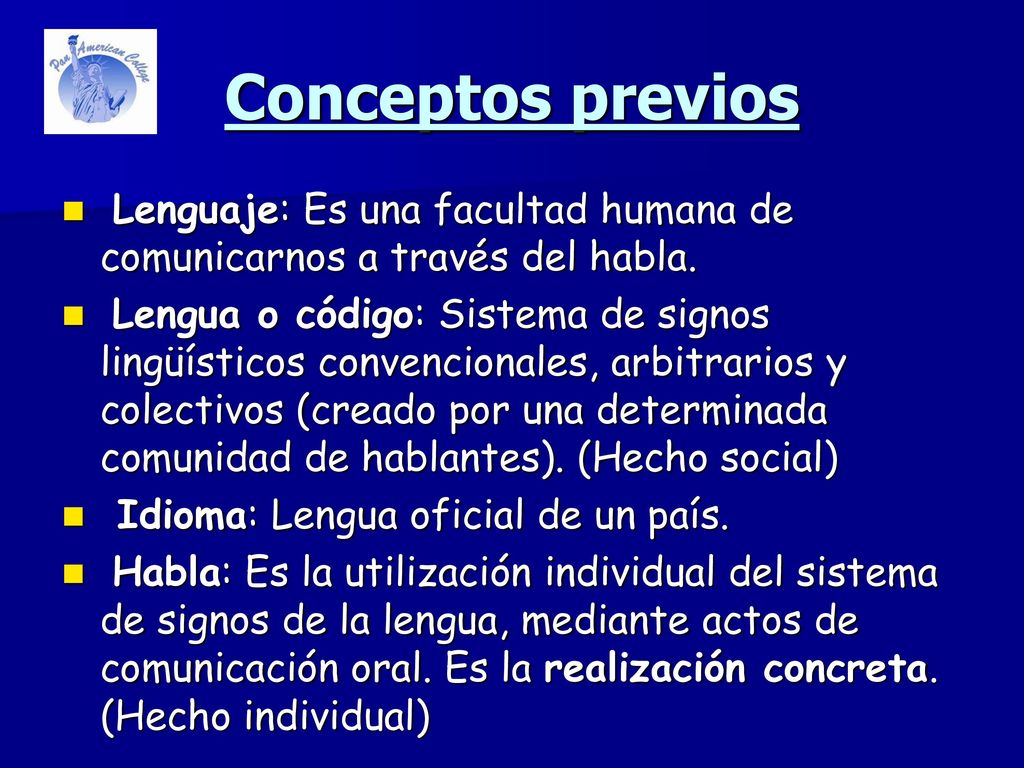 Pan American College

Conceptos previos

Lenguaje: Es una facultad humana de comunicarnos a través del habla.

Lengua o código: Sistema de signos lingüísticos convencionales, arbitrarios y colectivos (creado por una determinada comunidad de hablantes). (Hecho social)

Idioma: Lengua oficial de un país.

Habla: Es la utilización individual del sistema de signos de la lengua, mediante actos de comunicación oral. Es la realización concreta. (Hecho individual)